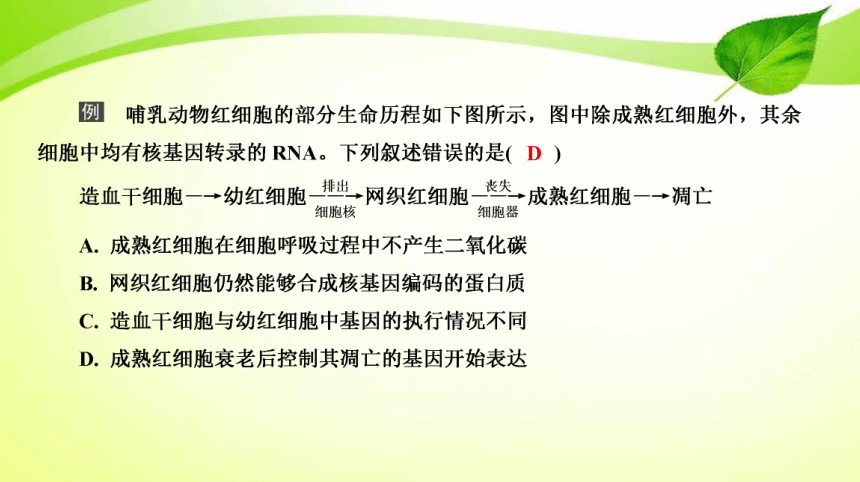 例 哺乳动物红细胞的部分生命历程如下图所示，图中除成熟红细胞外，其余细胞中均有核基因转录的 RNA。下列叙述错误的是( D )

造血干细胞 $\longrightarrow$ 幼红细胞 $\xrightarrow[\text{细胞核}]{\text{排出}}$ 网织红细胞 $\xrightarrow[\text{细胞器}]{\text{丧失}}$ 成熟红细胞 $\longrightarrow$ 凋亡

A. 成熟红细胞在细胞呼吸过程中不产生二氧化碳

B. 网织红细胞仍然能够合成核基因编码的蛋白质

C. 造血干细胞与幼红细胞中基因的执行情况不同

D. 成熟红细胞衰老后控制其凋亡的基因开始表达